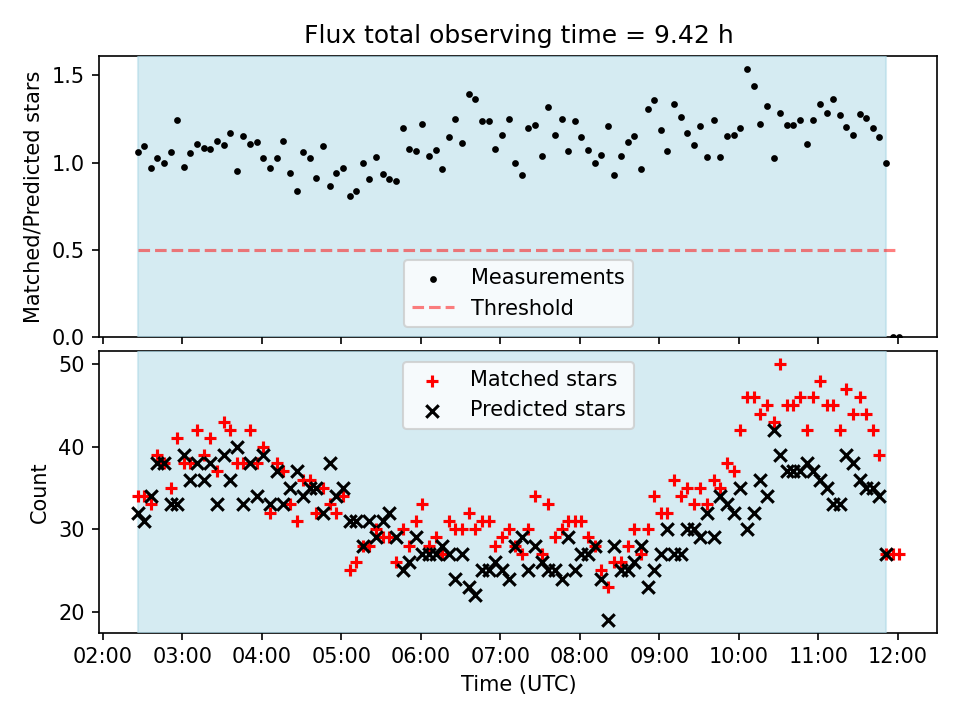 Flux total observing time = 9.42 h

Matched/Predicted stars

1.5
1.0
0.5
0.0

Measurements
Threshold

Count

50
40
30
20

Matched stars
Predicted stars

02:00 03:00 04:00 05:00 06:00 07:00 08:00 09:00 10:00 11:00 12:00

Time (UTC)